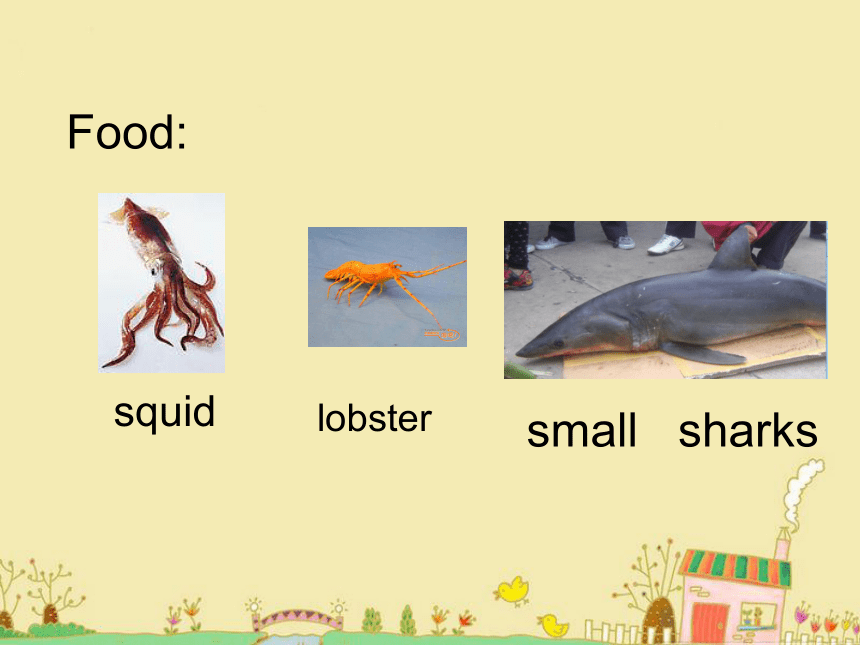 Food:

squid

lobster

small sharks